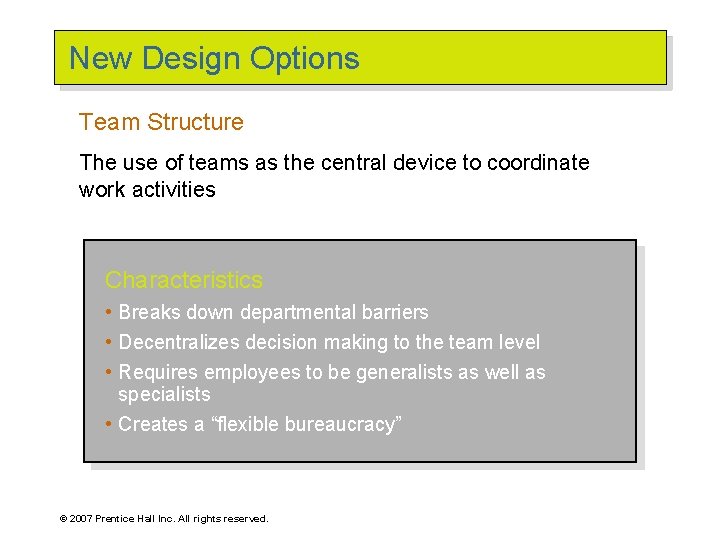 New Design Options

Team Structure

The use of teams as the central device to coordinate work activities

Characteristics

• Breaks down departmental barriers
• Decentralizes decision making to the team level
• Requires employees to be generalists as well as specialists
• Creates a “flexible bureaucracy”

© 2007 Prentice Hall Inc. All rights reserved.